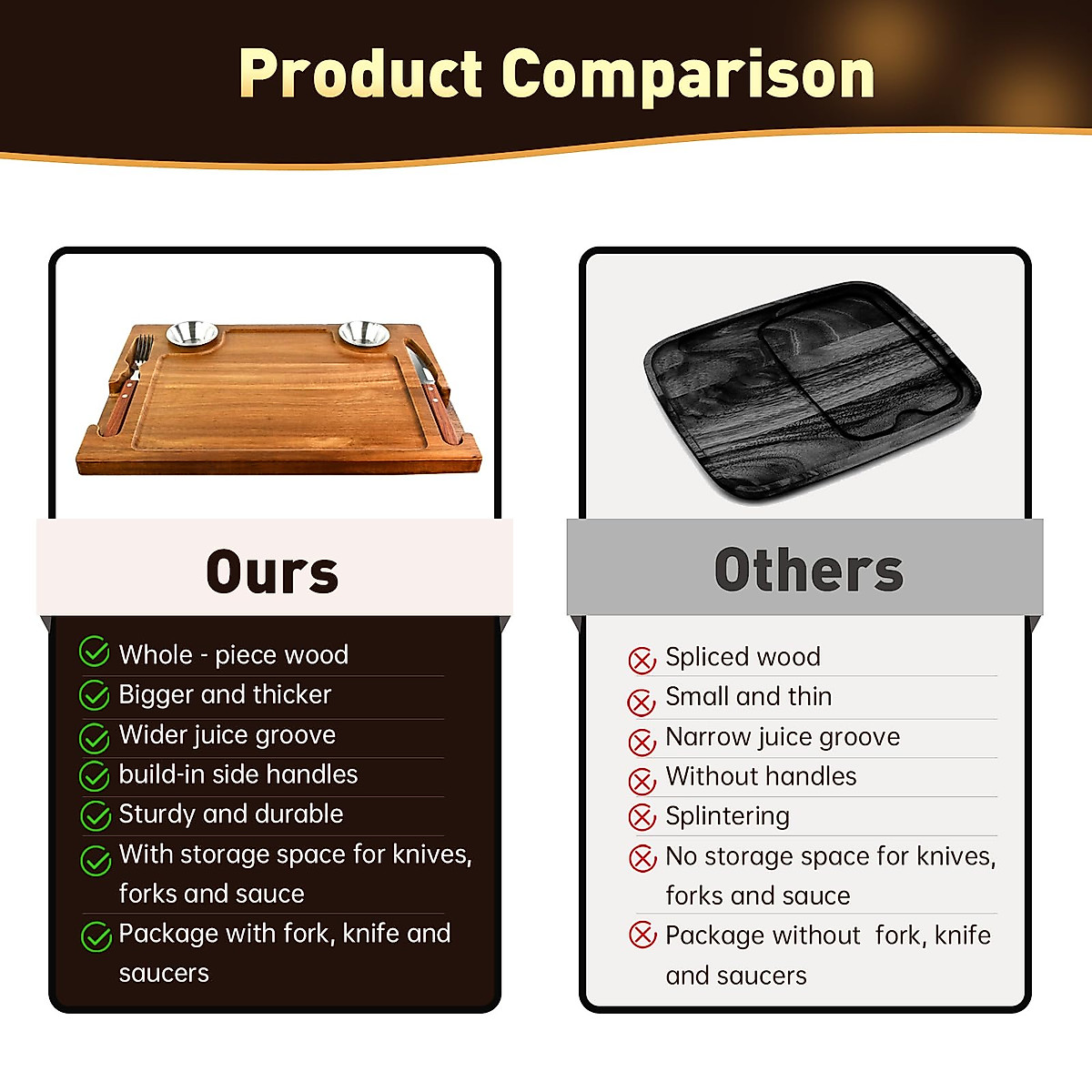 Product Comparison

Ours

Whole - piece wood
Bigger and thicker
Wider juice groove
build-in side handles
Sturdy and durable
With storage space for knives, forks and sauce
Package with fork, knife and saucers

Others

Spliced wood
Small and thin
Narrow juice groove
Without handles
Splintering
No storage space for knives, forks and sauce
Package without fork, knife and saucers